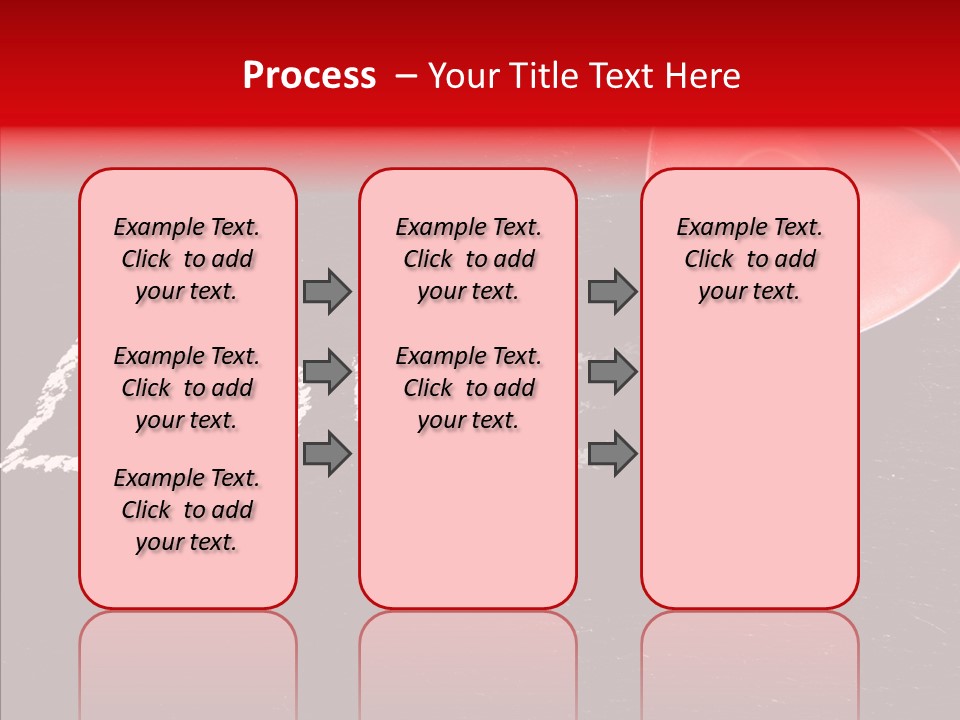 Process – Your Title Text Here

Example Text. Click to add your text.

Example Text. Click to add your text.

Example Text. Click to add your text.

Example Text. Click to add your text.

Example Text. Click to add your text.

Example Text. Click to add your text.